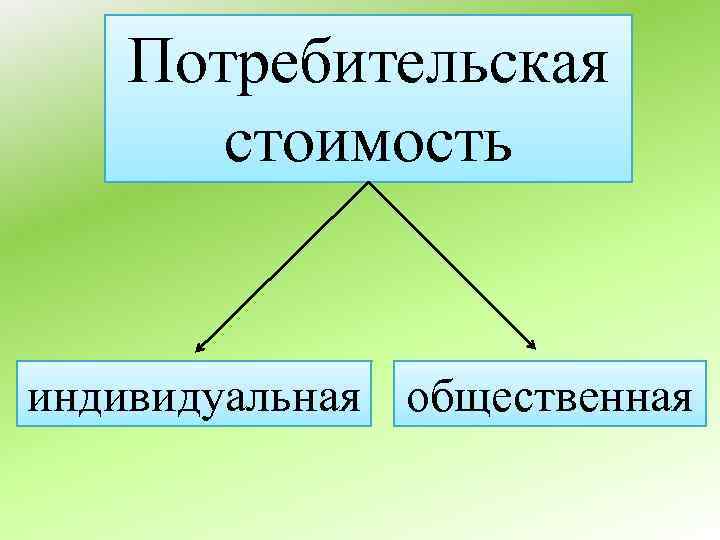 Потребительская стоимость

индивидуальная

общественная